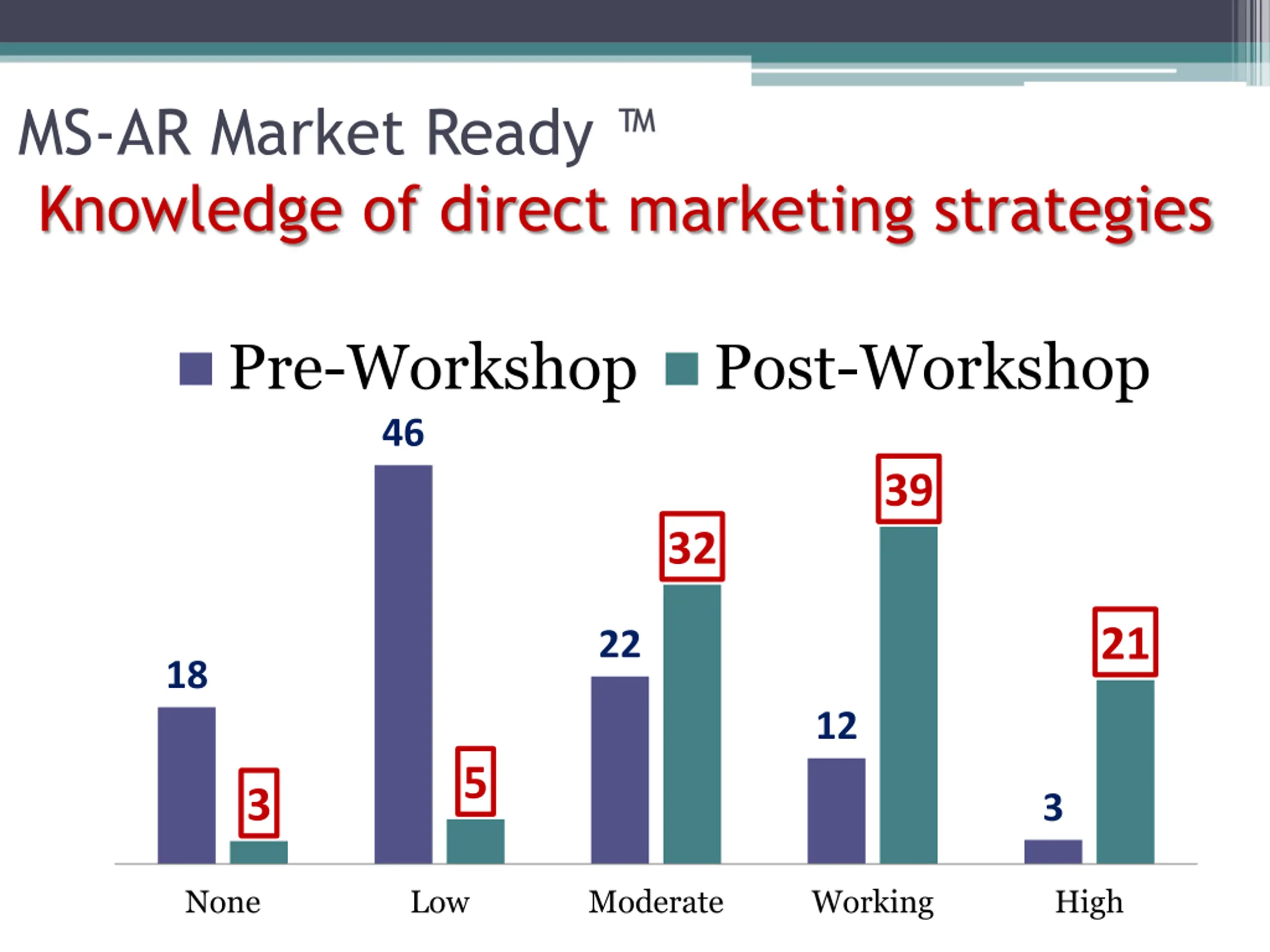 MS-AR Market Ready ™
Knowledge of direct marketing strategies

Pre-Workshop Post-Workshop

18
3
46
5
22
32
12
39
3
21

None Low Moderate Working High